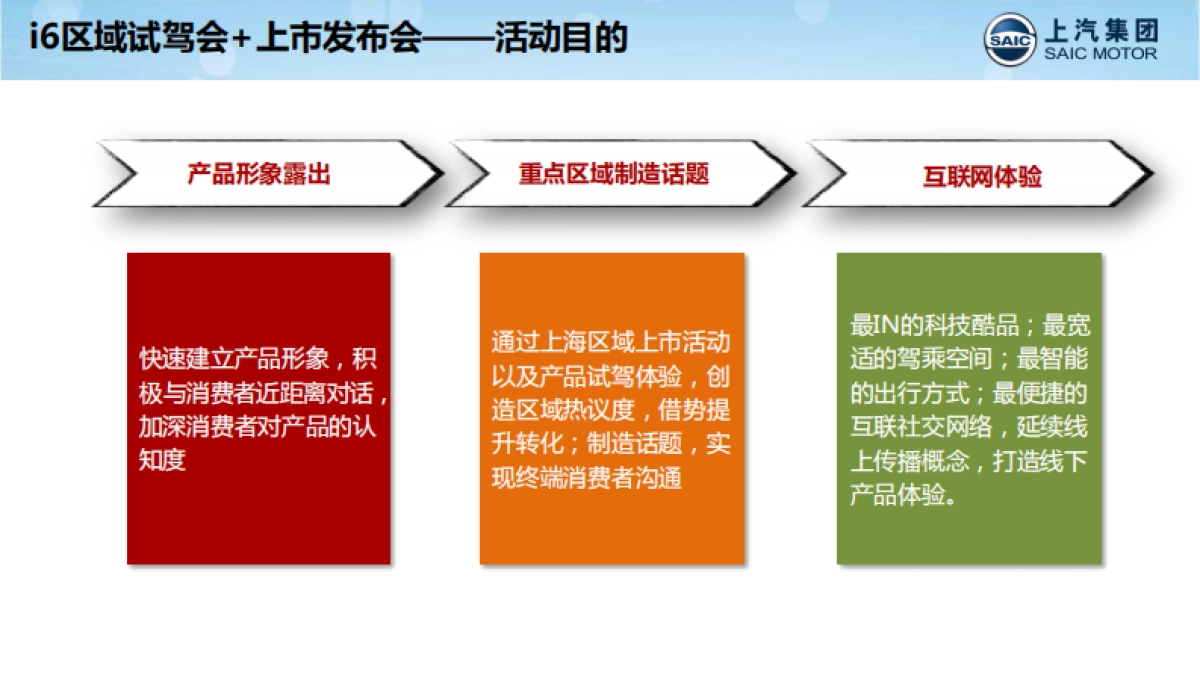 i6区域试驾会+上市发布会——活动目的

SAIC 上汽集团 SAIC MOTOR

产品形象露出

重点区域制造话题

互联网体验

快速建立产品形象，积极与消费者近距离对话，加深消费者对产品的认知度

通过上海区域上市活动以及产品试驾体验，创造区域热议度，借势提升转化；制造话题，实现终端消费者沟通

最IN的科技酷品；最宽适的驾乘空间；最智能的出行方式；最便捷的互联社交网络，延续线上传播概念，打造线下产品体验。